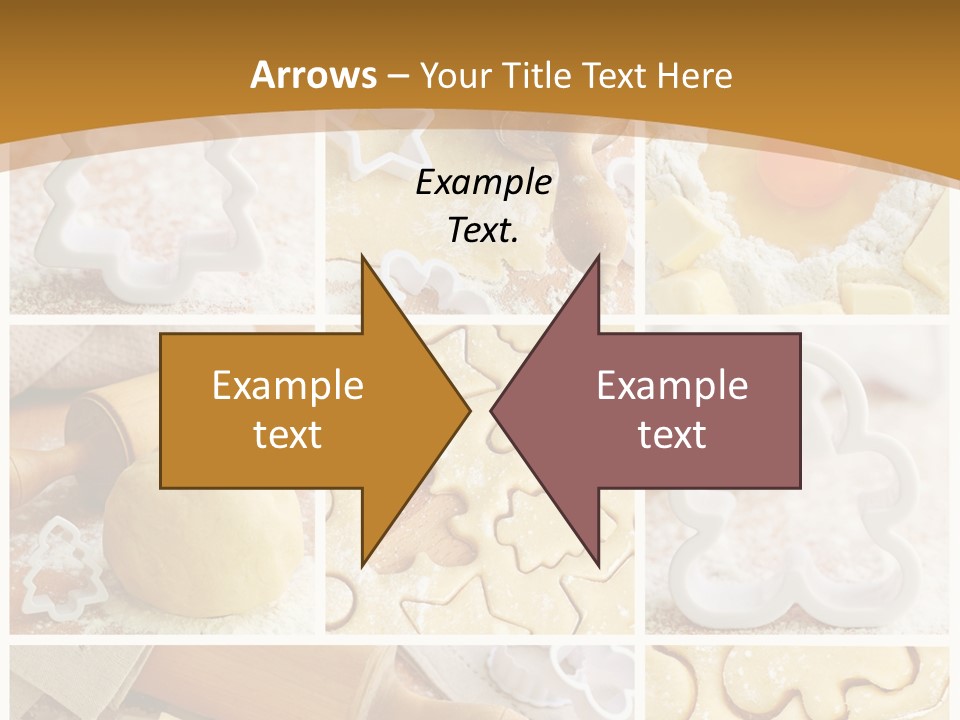 Arrows – Your Title Text Here

Example Text.

Example text

Example text